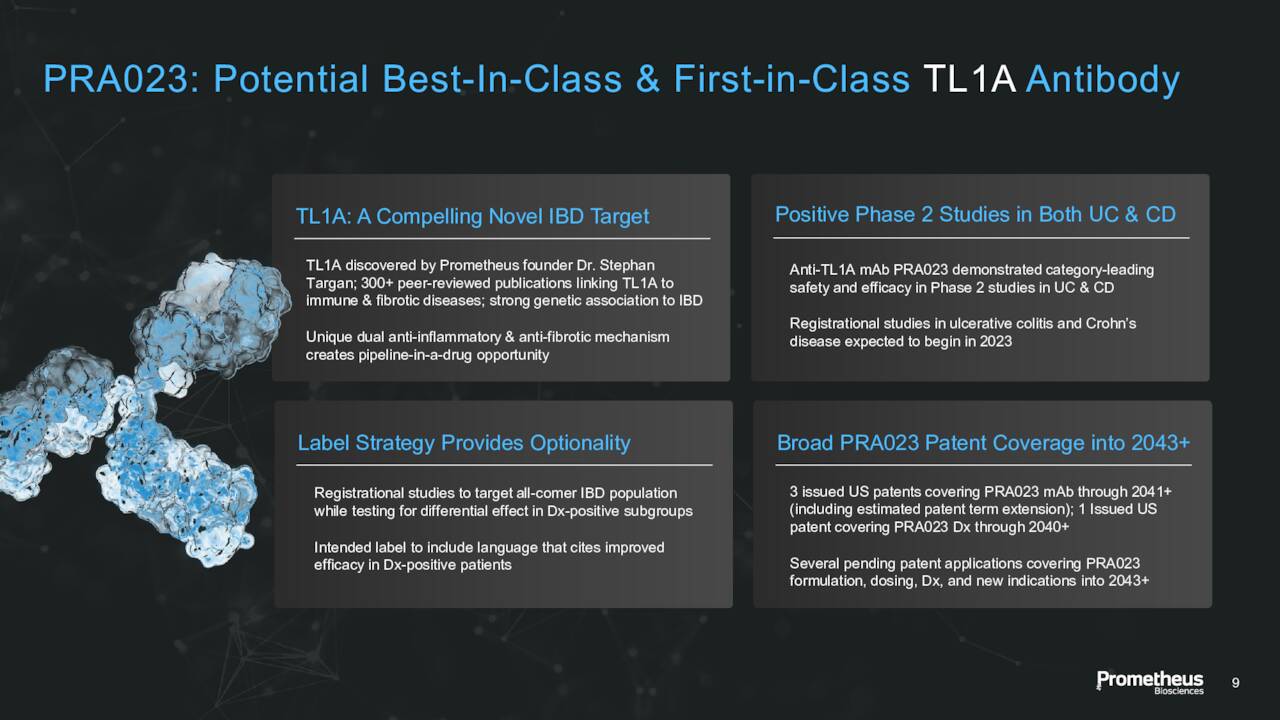 PRA023: Potential Best-In-Class & First-in-Class TL1A Antibody

TL1A: A Compelling Novel IBD Target

TL1A discovered by Prometheus founder Dr. Stephan Targan; 300+ peer-reviewed publications linking TL1A to immune & fibrotic diseases; strong genetic association to IBD

Unique dual anti-inflammatory & anti-fibrotic mechanism creates pipeline-in-a-drug opportunity

Positive Phase 2 Studies in Both UC & CD

Anti-TL1A mAb PRA023 demonstrated category-leading safety and efficacy in Phase 2 studies in UC & CD

Registrational studies in ulcerative colitis and Crohn's disease expected to begin in 2023

Label Strategy Provides Optionality

Registrational studies to target all-comer IBD population while testing for differential effect in Dx-positive subgroups

Intended label to include language that cites improved efficacy in Dx-positive patients

Broad PRA023 Patent Coverage into 2043+

3 issued US patents covering PRA023 mAb through 2041+ (including estimated patent term extension); 1 Issued US patent covering PRA023 Dx through 2040+

Several pending patent applications covering PRA023 formulation, dosing, Dx, and new indications into 2043+

Prometheus Biosciences 9